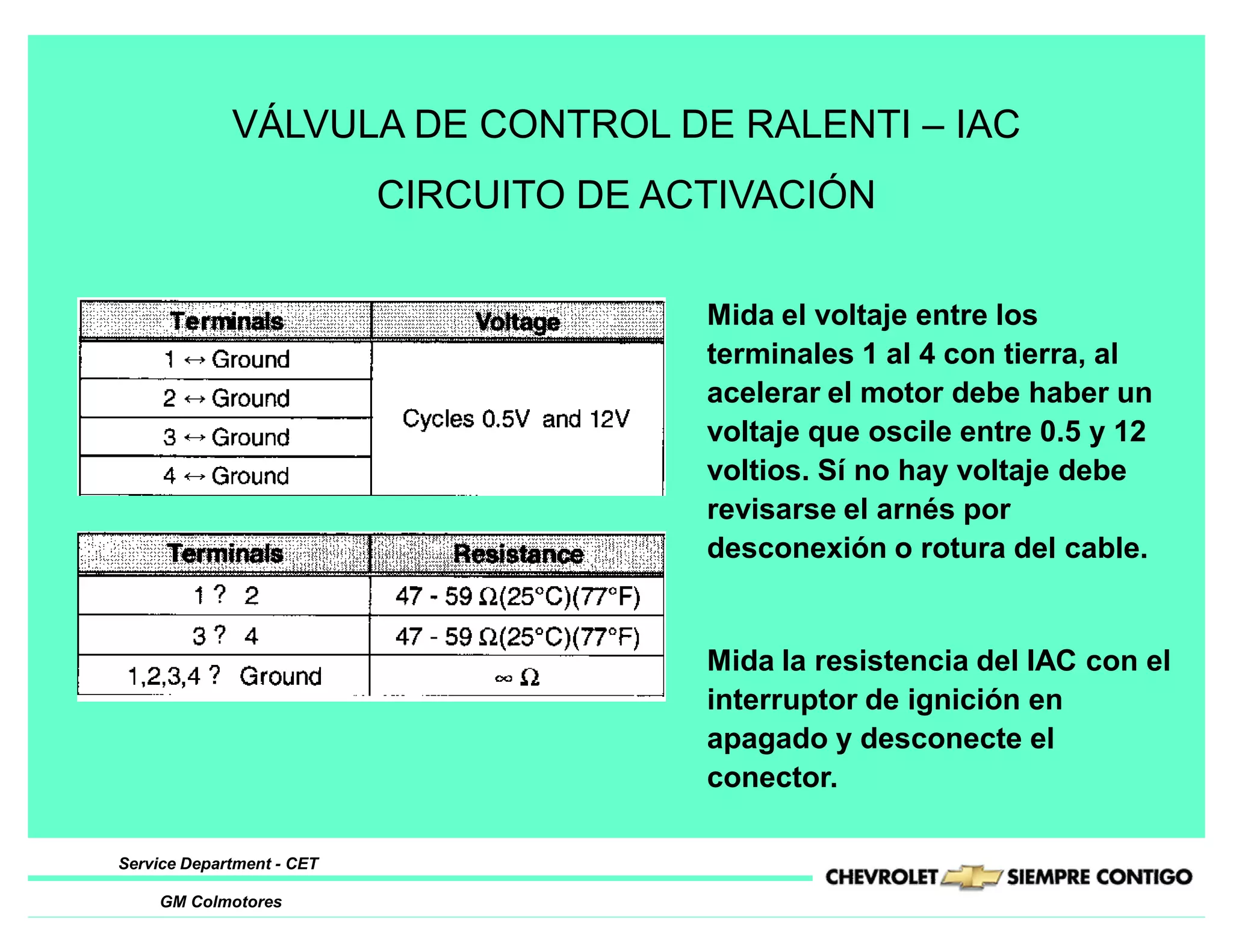 VÁLVULA DE CONTROL DE RALENTI – IAC

CIRCUITO DE ACTIVACIÓN

| Terminals | Voltage |
|---|---|
| 1 ↔ Ground | Cycles 0.5V and 12V |
| 2 ↔ Ground | |
| 3 ↔ Ground | |
| 4 ↔ Ground | |

| Terminals | Resistance |
|---|---|
| 1 ? 2 | 47 - 59 Ω(25°C)(77°F) |
| 3 ? 4 | 47 - 59 Ω(25°C)(77°F) |
| 1,2,3,4 ? Ground | ∞ Ω |

Mida el voltaje entre los terminales 1 al 4 con tierra, al acelerar el motor debe haber un voltaje que oscile entre 0.5 y 12 voltios. Sí no hay voltaje debe revisarse el arnés por desconexión o rotura del cable.

Mida la resistencia del IAC con el interruptor de ignición en apagado y desconecte el conector.

Service Department - CET

GM Colmotores

CHEVROLET SIEMPRE CONTIGO